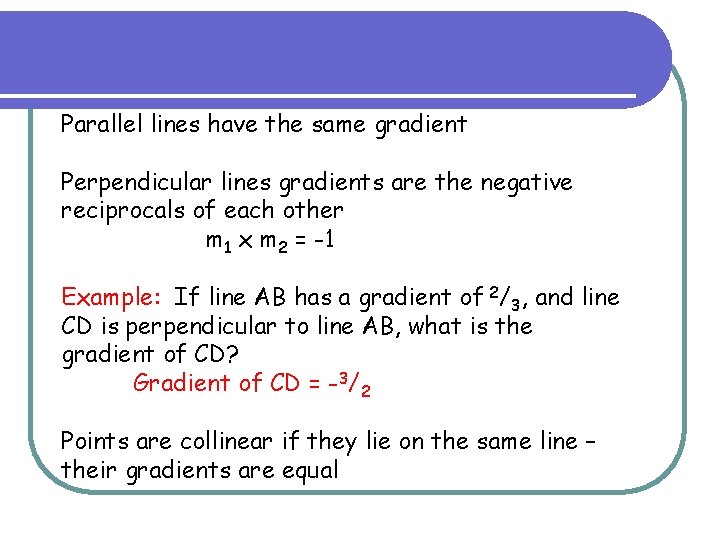 Parallel lines have the same gradient

Perpendicular lines gradients are the negative reciprocals of each other

$m_1 \times m_2 = -1$

Example: If line AB has a gradient of $^2/_3$, and line CD is perpendicular to line AB, what is the gradient of CD?

Gradient of CD = $-^3/_2$

Points are collinear if they lie on the same line – their gradients are equal